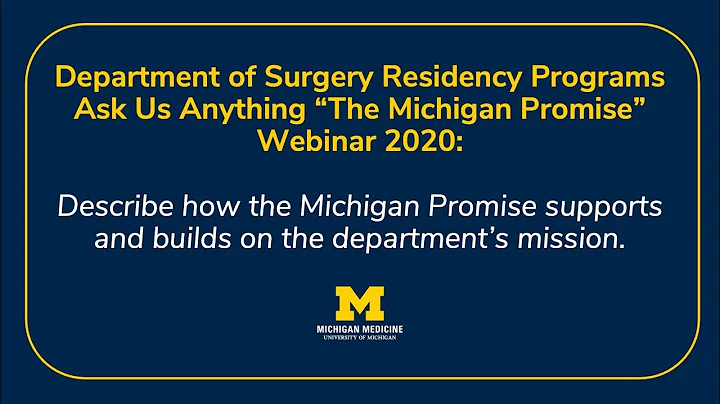 Department of Surgery Residency Programs
Ask Us Anything “The Michigan Promise”
Webinar 2020:

Describe how the Michigan Promise supports and builds on the department’s mission.

M
MICHIGAN MEDICINE
UNIVERSITY OF MICHIGAN